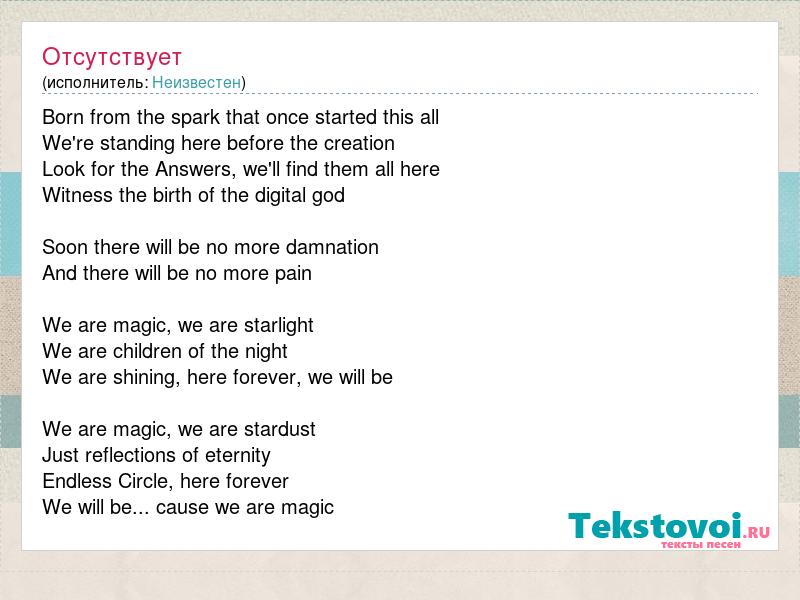 Отсутствует
(исполнитель: Неизвестен)

Born from the spark that once started this all
We're standing here before the creation
Look for the Answers, we'll find them all here
Witness the birth of the digital god

Soon there will be no more damnation
And there will be no more pain

We are magic, we are starlight
We are children of the night
We are shining, here forever, we will be

We are magic, we are stardust
Just reflections of eternity
Endless Circle, here forever
We will be... cause we are magic

Tekstovoi.RU
тексты песен